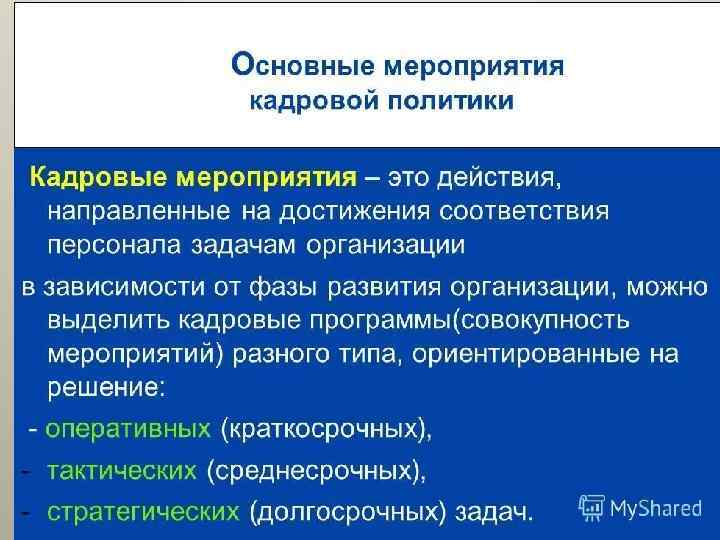 Основные мероприятия кадровой политики

Кадровые мероприятия – это действия, направленные на достижения соответствия персонала задачам организации

в зависимости от фазы развития организации, можно выделить кадровые программы(совокупность мероприятий) разного типа, ориентированные на решение:

- оперативных (краткосрочных),

- тактических (среднесрочных),

- стратегических (долгосрочных) задач.

MyShared